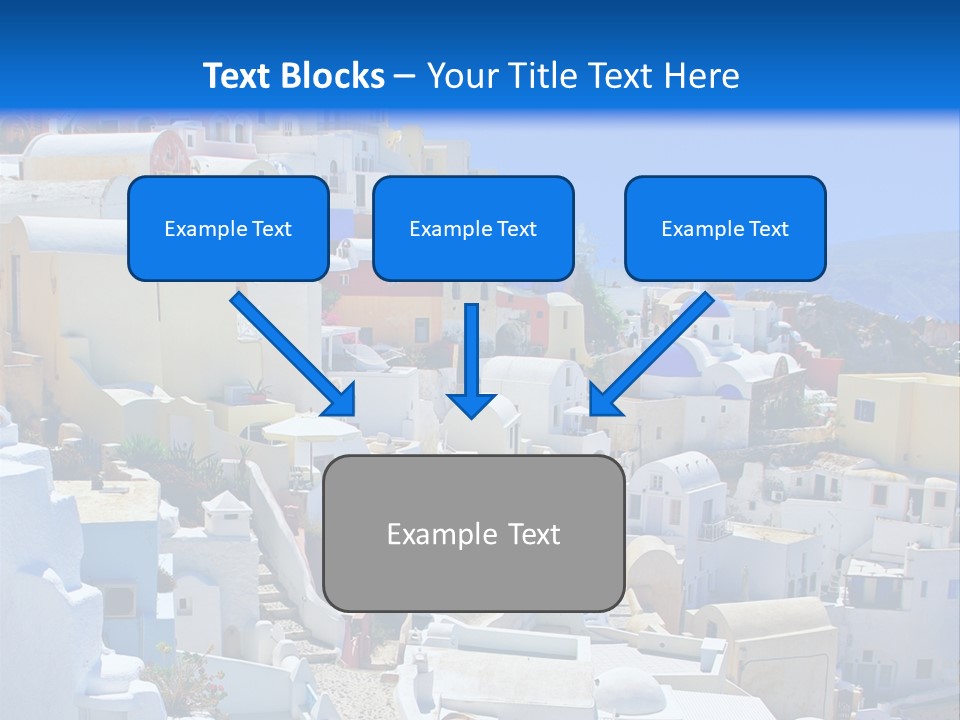 Text Blocks – Your Title Text Here

Example Text

Example Text

Example Text

Example Text